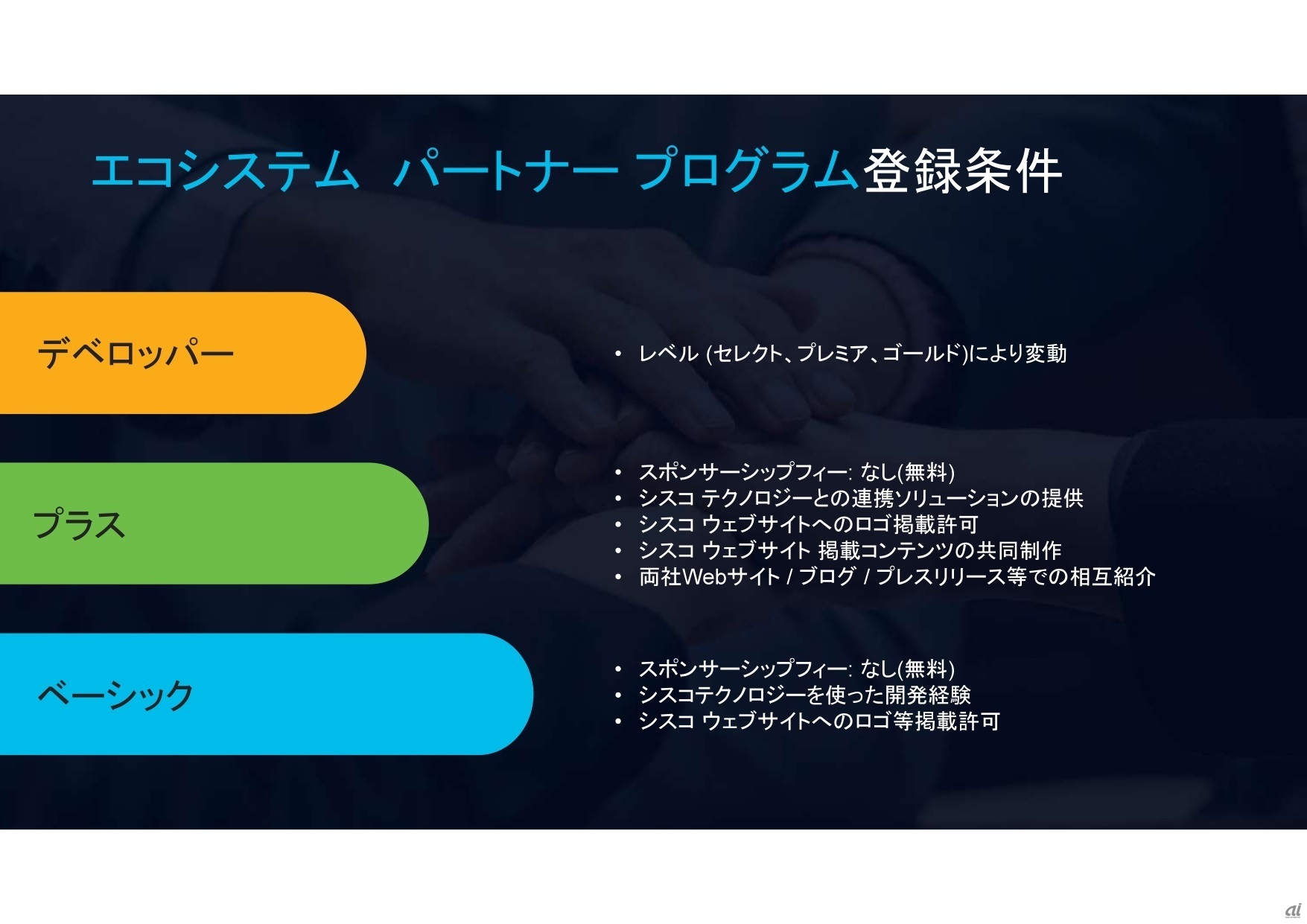 エコシステム パートナー プログラム登録条件

デベロッパー

• レベル (セレクト、プレミア、ゴールド)により変動

プラス

• スポンサーシップフィー: なし(無料)
• シスコ テクノロジーとの連携ソリューションの提供
• シスコ ウェブサイトへのロゴ掲載許可
• シスコ ウェブサイト 掲載コンテンツの共同制作
• 両社Webサイト / ブログ / プレスリリース等での相互紹介

ベーシック

• スポンサーシップフィー: なし(無料)
• シスコテクノロジーを使った開発経験
• シスコ ウェブサイトへのロゴ等掲載許可

ai